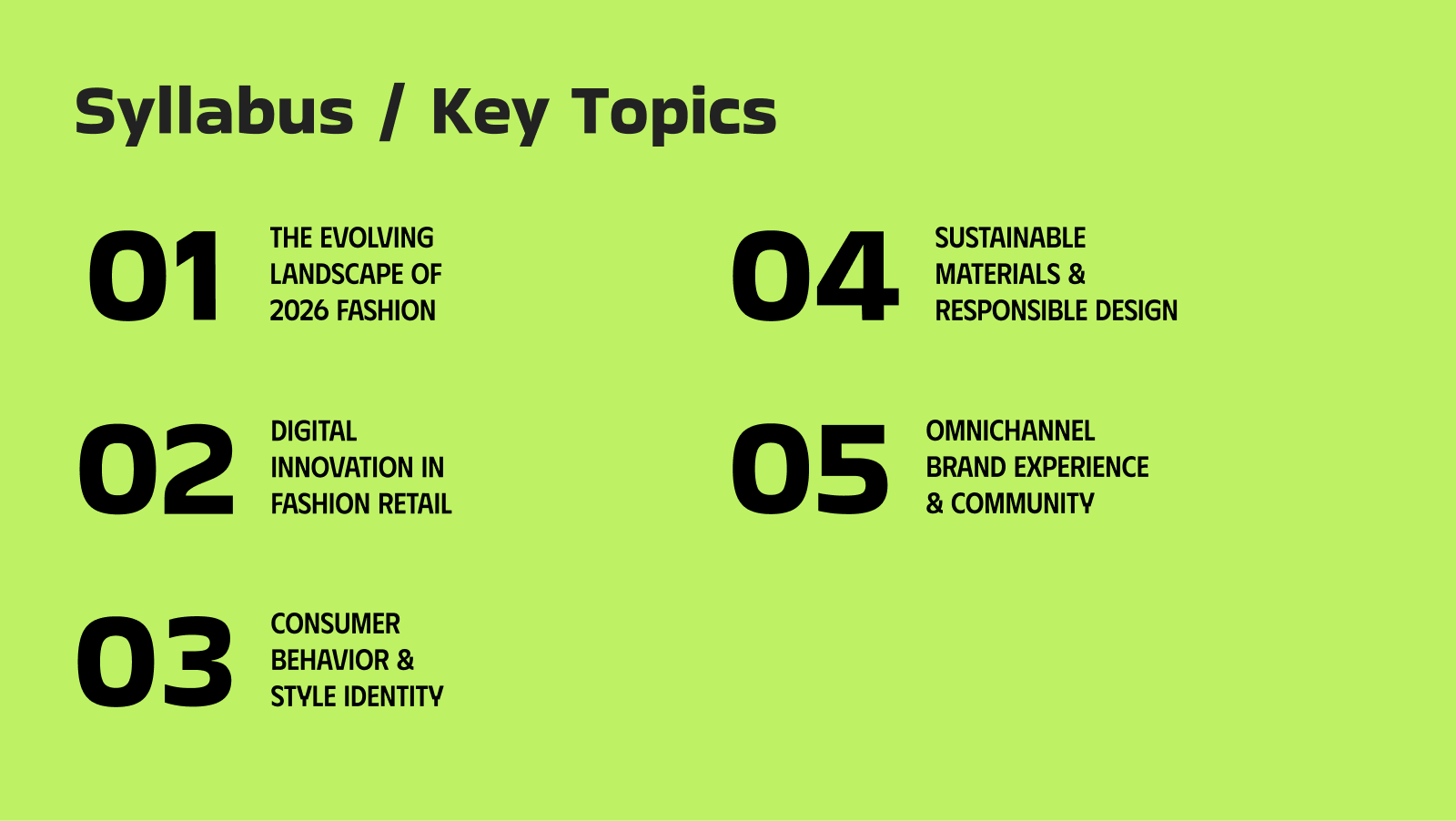 Syllabus / Key Topics

01 THE EVOLVING LANDSCAPE OF 2026 FASHION

02 DIGITAL INNOVATION IN FASHION RETAIL

03 CONSUMER BEHAVIOR & STYLE IDENTITY

04 SUSTAINABLE MATERIALS & RESPONSIBLE DESIGN

05 OMNICHANNEL BRAND EXPERIENCE & COMMUNITY